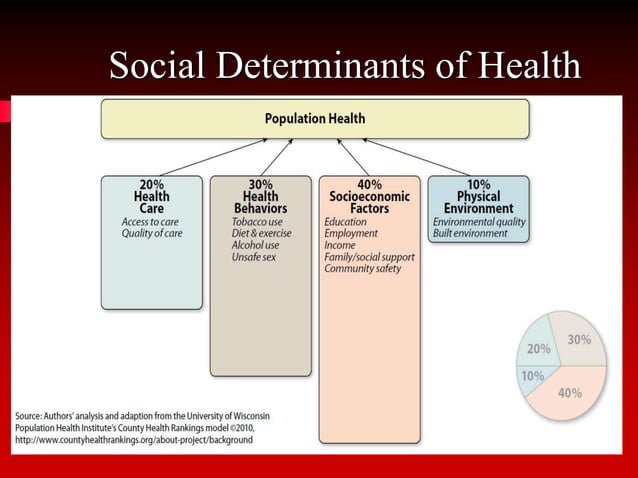 Social Determinants of Health

Population Health

20%
Health
Care
Access to care
Quality of care

30%
Health
Behaviors
Tobacco use
Diet & exercise
Alcohol use
Unsafe sex

40%
Socioeconomic
Factors
Education
Employment
Income
Family/social support
Community safety

10%
Physical
Environment
Environmental quality
Built environment

20%
30%
10%
40%

Source: Authors' analysis and adaption from the University of Wisconsin Population Health Institute's County Health Rankings model ©2010, http://www.countyhealthrankings.org/about-project/background